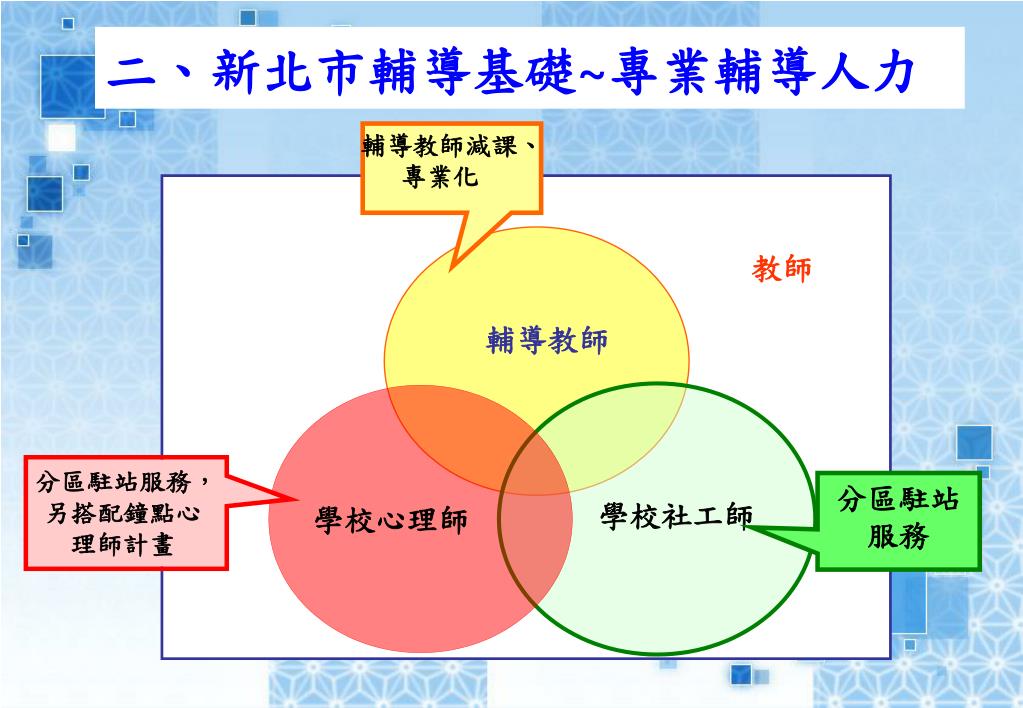 二、新北市輔導基礎~專業輔導人力

輔導教師減課、專業化

教師

輔導教師

分區駐站服務，另搭配鐘點心理師計畫

學校心理師

學校社工師

分區駐站服務